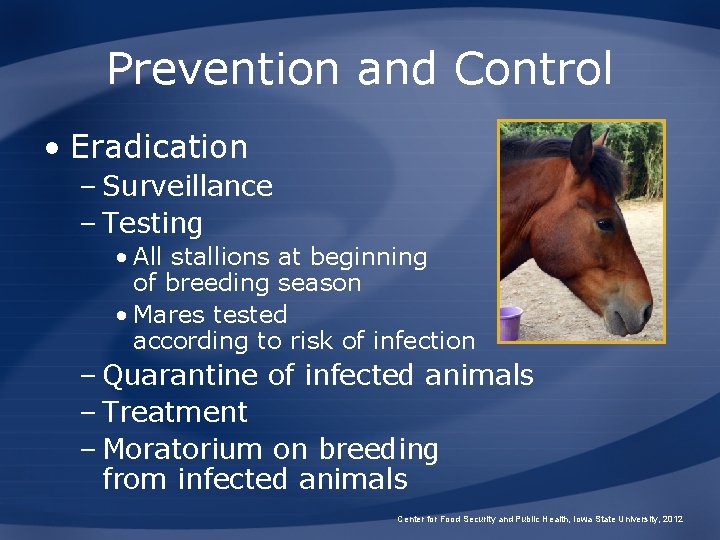 Prevention and Control

• Eradication
– Surveillance
– Testing
• All stallions at beginning of breeding season
• Mares tested according to risk of infection
– Quarantine of infected animals
– Treatment
– Moratorium on breeding from infected animals

Center for Food Security and Public Health, Iowa State University, 2012